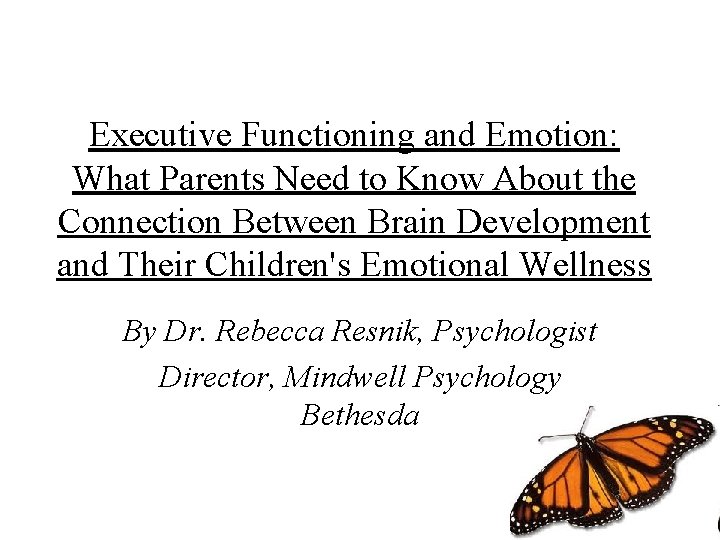 Executive Functioning and Emotion: What Parents Need to Know About the Connection Between Brain Development and Their Children's Emotional Wellness

By Dr. Rebecca Resnik, Psychologist

Director, Mindwell Psychology Bethesda